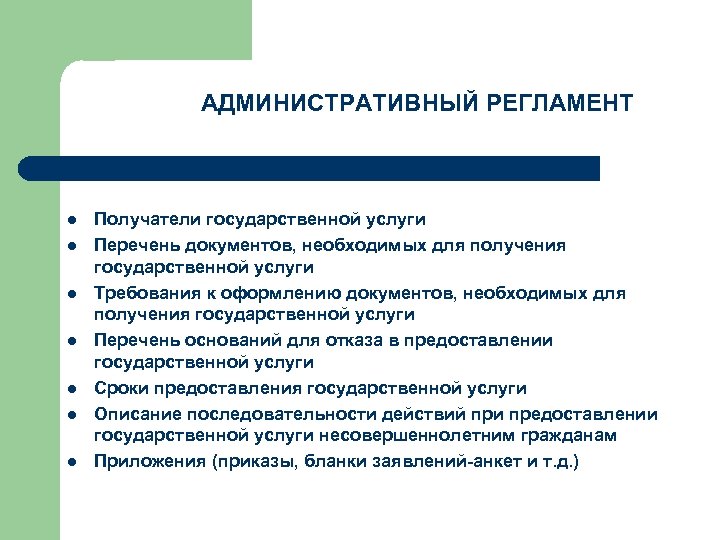 АДМИНИСТРАТИВНЫЙ РЕГЛАМЕНТ

- Получатели государственной услуги
- Перечень документов, необходимых для получения государственной услуги
- Требования к оформлению документов, необходимых для получения государственной услуги
- Перечень оснований для отказа в предоставлении государственной услуги
- Сроки предоставления государственной услуги
- Описание последовательности действий при предоставлении государственной услуги несовершеннолетним гражданам
- Приложения (приказы, бланки заявлений-анкет и т.д.)